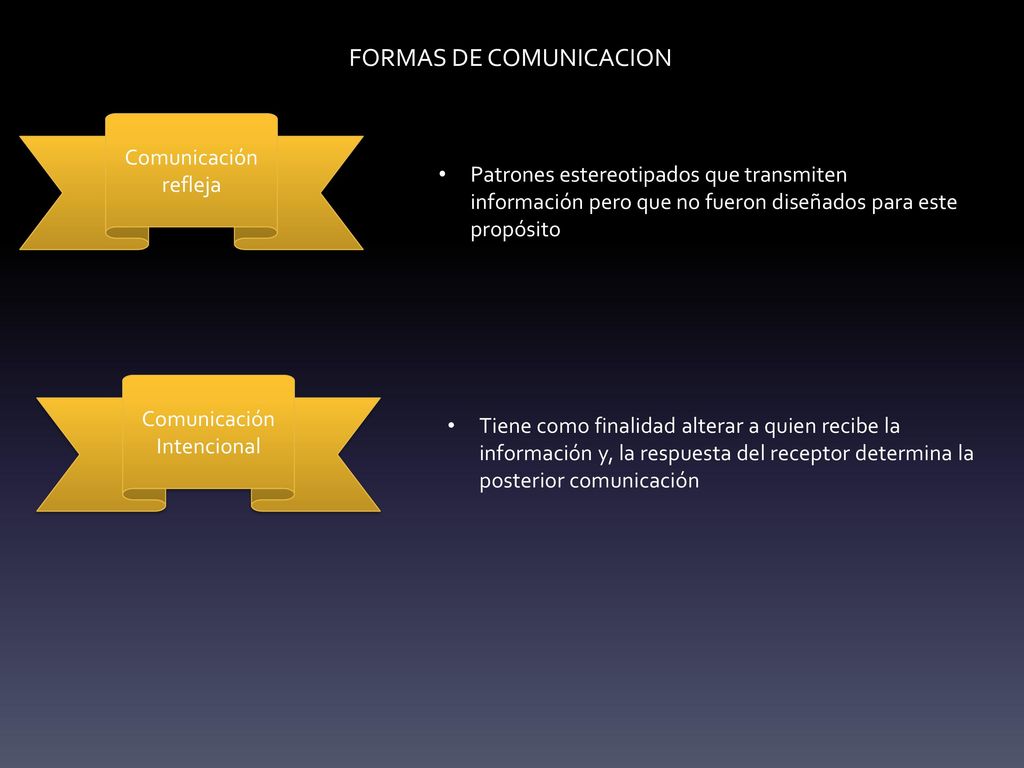 FORMAS DE COMUNICACION

Comunicación refleja

• Patrones estereotipados que transmiten información pero que no fueron diseñados para este propósito

Comunicación Intencional

• Tiene como finalidad alterar a quien recibe la información y, la respuesta del receptor determina la posterior comunicación